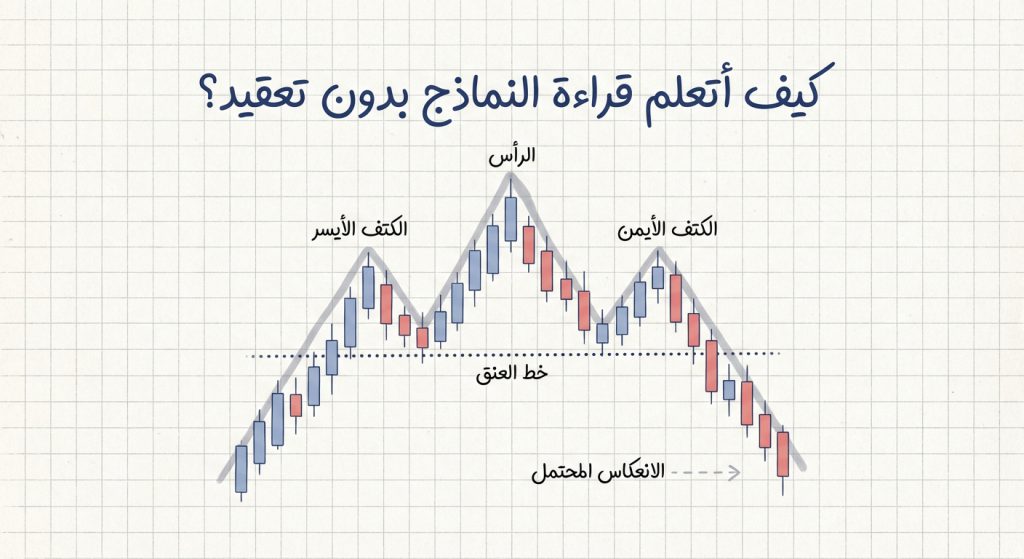 كيف أتعلم قراءة النماذج بدون تعقيد؟

الرأس

الكتف الأيسر

الكتف الأيمن

خط العنق

الانعكاس المحتمل